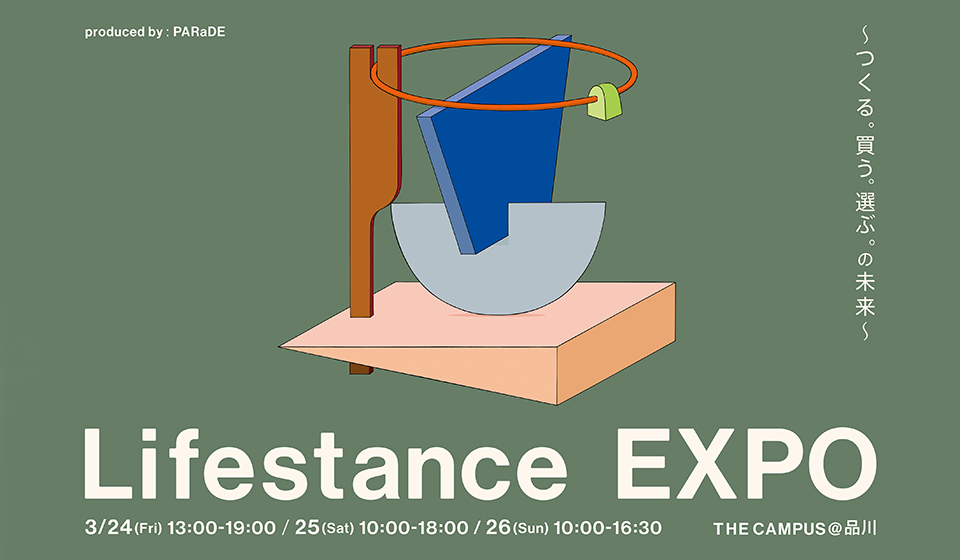 produced by : PARaDE

〜つくる。買う。選ぶ。の未来〜

Lifestance EXPO

3/24(Fri) 13:00-19:00 / 25(Sat) 10:00-18:00 / 26(Sun) 10:00-16:30

THE CAMPUS＠品川